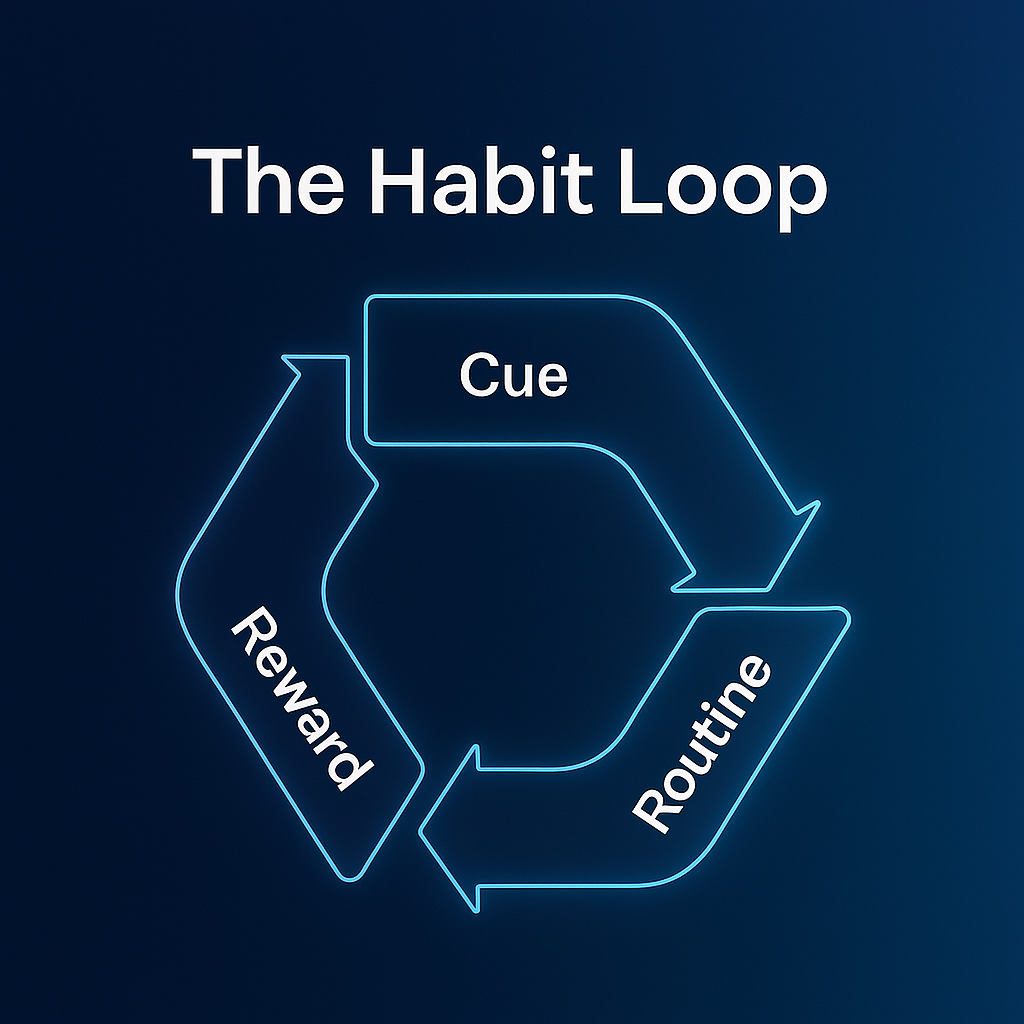 The Habit Loop

Cue

Routine

Reward